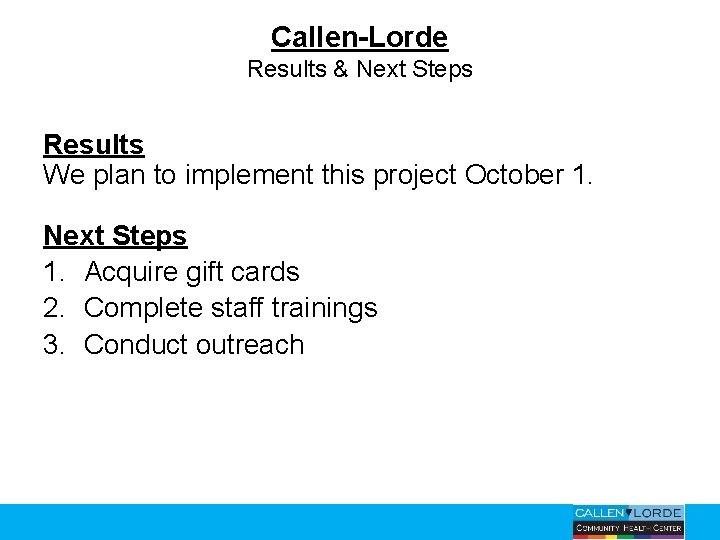 Callen-Lorde
Results & Next Steps

Results
We plan to implement this project October 1.

Next Steps
1. Acquire gift cards
2. Complete staff trainings
3. Conduct outreach

CALLEN LORDE
COMMUNITY HEALTH CENTER